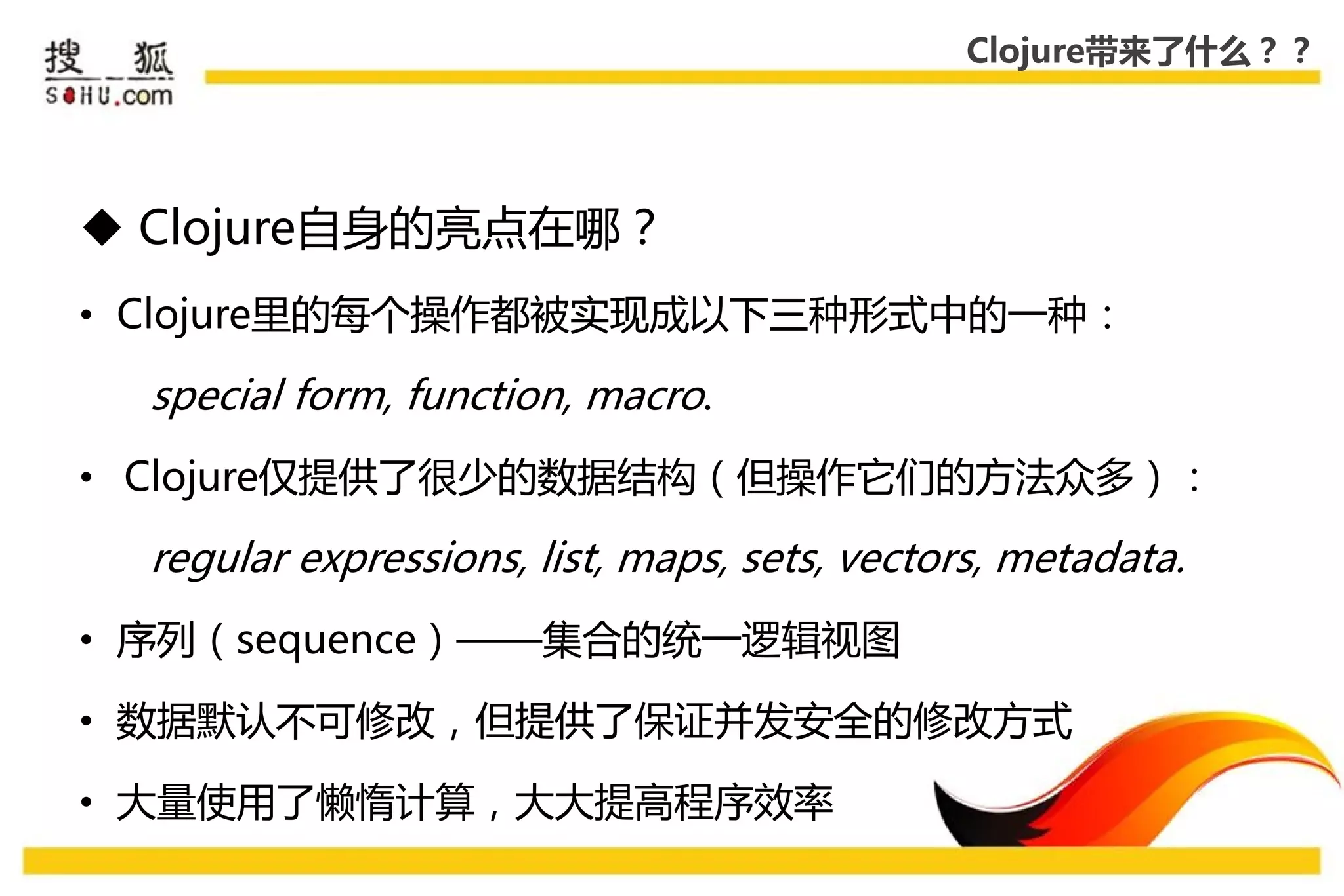 搜狐
SOHU.com

Clojure带来了什么？？

◆ Clojure自身的亮点在哪？

• Clojure里的每个操作都被实现成以下三种形式中的一种：

special form, function, macro.

• Clojure仅提供了很少的数据结构（但操作它们的方法众多）：

regular expressions, list, maps, sets, vectors, metadata.

• 序列（sequence）——集合的统一逻辑视图

• 数据默认不可修改，但提供了保证并发安全的修改方式

• 大量使用了懒惰计算，大大提高程序效率